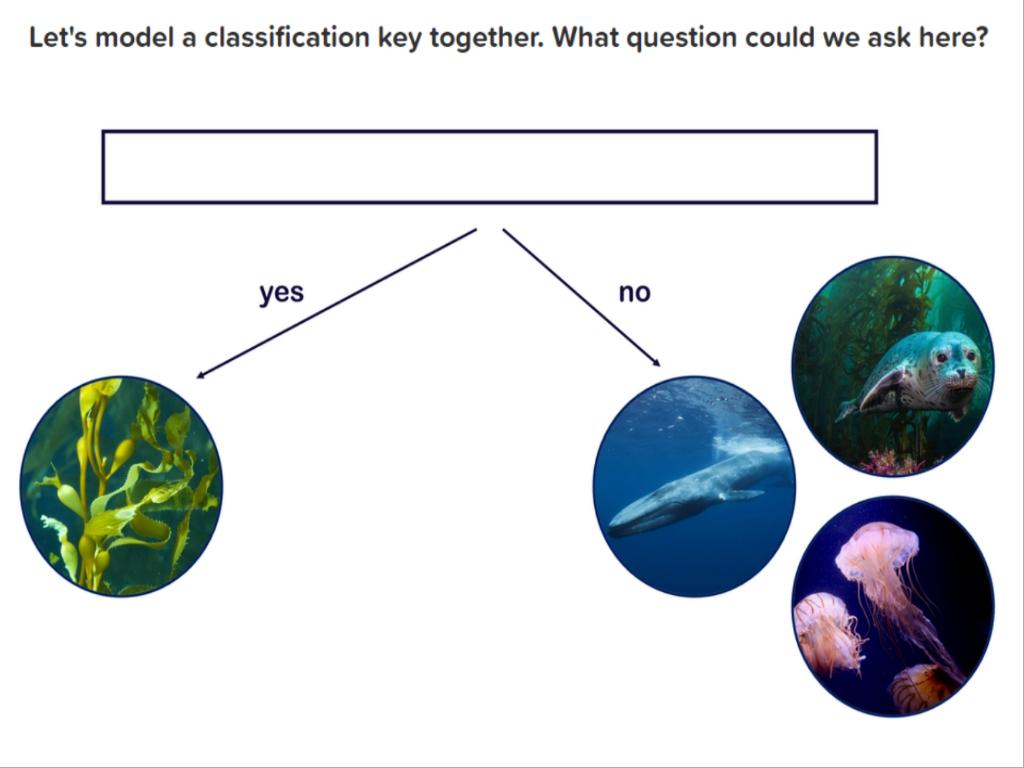 Let's model a classification key together. What question could we ask here?

yes

no